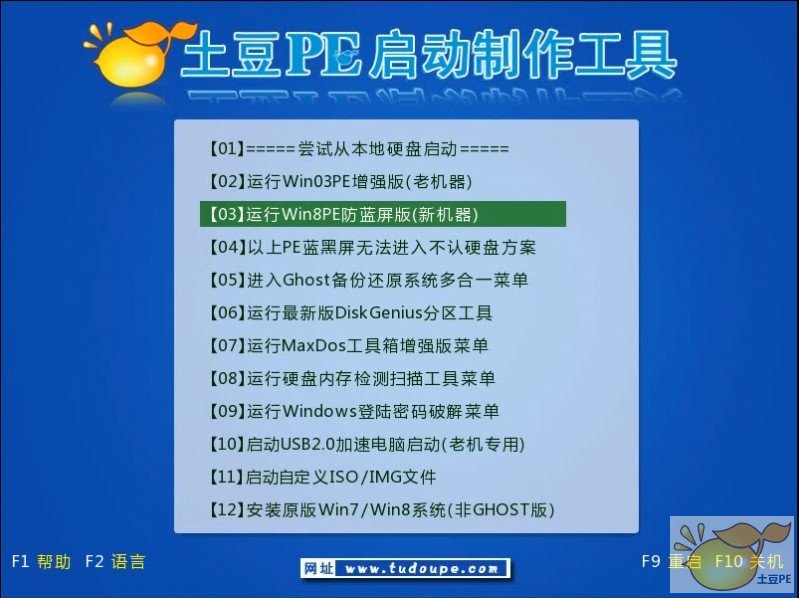 土豆PE启动制作工具

【01】=====尝试从本地硬盘启动=====
【02】运行Win03PE增强版(老机器)
【03】运行Win8PE防蓝屏版(新机器)
【04】以上PE蓝黑屏无法进入不认硬盘方案
【05】进入Ghost备份还原系统多合一菜单
【06】运行最新版DiskGenius分区工具
【07】运行MaxDos工具箱增强版菜单
【08】运行硬盘内存检测扫描工具菜单
【09】运行Windows登陆密码破解菜单
【10】启动USB2.0加速电脑启动(老机专用)
【11】启动自定义ISO/IMG文件
【12】安装原版Win7/Win8系统(非GHOST版)

F1 帮助 F2 语言

网址 www.tudoupe.com

F9 重启 F10 关机

土豆PE